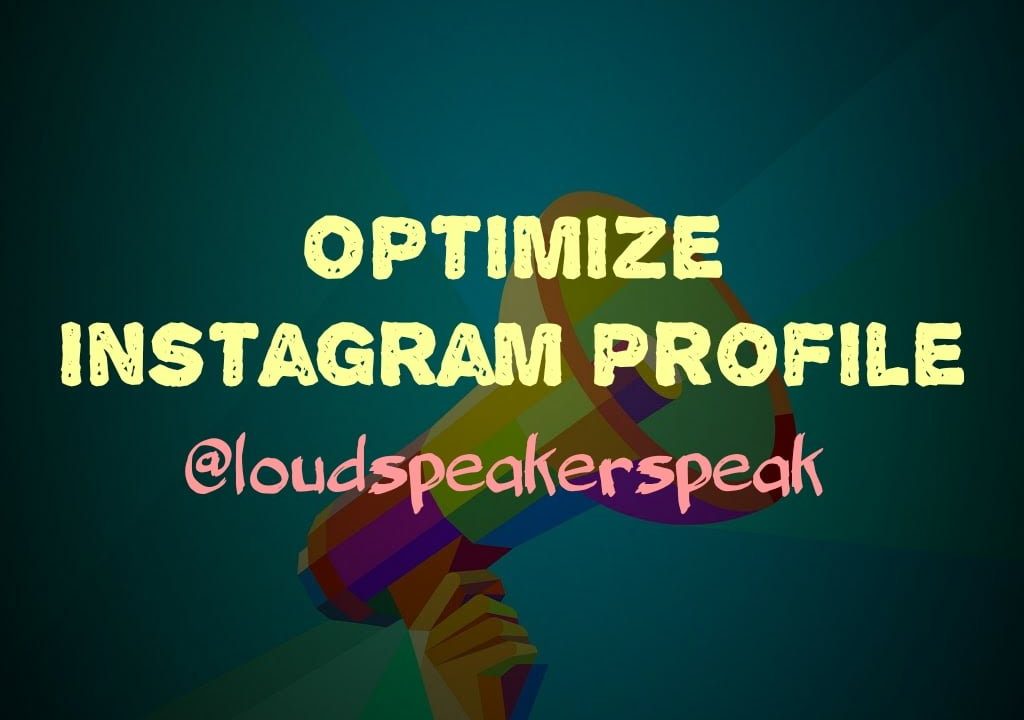 OPTIMIZE
INSTAGRAM PROFILE
@loudspeakerspeak